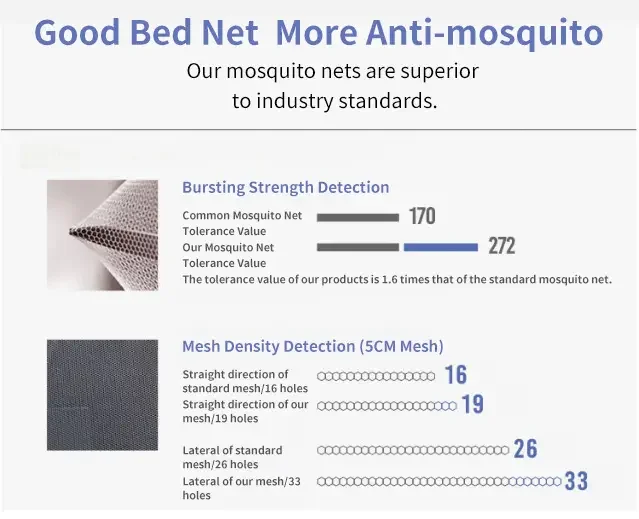 Good Bed Net  More Anti-mosquito

Our mosquito nets are superior to industry standards.

Bursting Strength Detection

Common Mosquito Net Tolerance Value 170

Our Mosquito Net Tolerance Value 272

The tolerance value of our products is 1.6 times that of the standard mosquito net.

Mesh Density Detection (5CM Mesh)

Straight direction of standard mesh/16 holes 16

Straight direction of our mesh/19 holes 19

Lateral of standard mesh/26 holes 26

Lateral of our mesh/33 holes 33